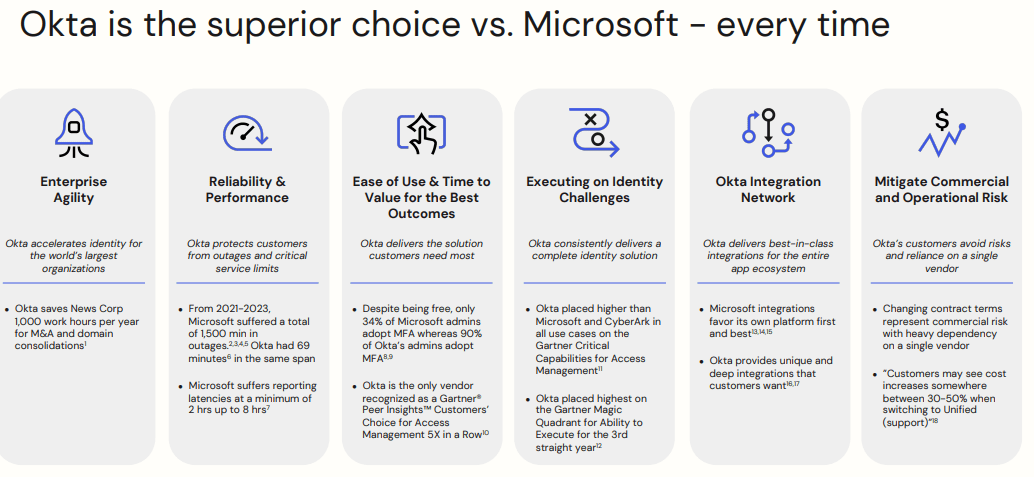 Okta is the superior choice vs. Microsoft - every time

Enterprise Agility

Okta accelerates identity for the world's largest organizations

• Okta saves News Corp 1,000 work hours per year for M&A and domain consolidations$^{1}$

Reliability & Performance

Okta protects customers from outages and critical service limits

• From 2021-2023, Microsoft suffered a total of 1,500 min in outages.$^{2,3,4,5}$ Okta had 69 minutes$^{6}$ in the same span

• Microsoft suffers reporting latencies at a minimum of 2 hrs up to 8 hrs$^{7}$

Ease of Use & Time to Value for the Best Outcomes

Okta delivers the solution customers need most

• Despite being free, only 34% of Microsoft admins adopt MFA whereas 90% of Okta's admins adopt MFA$^{8,9}$

• Okta is the only vendor recognized as a Gartner® Peer Insights™ Customers' Choice for Access Management 5X in a Row$^{10}$

Executing on Identity Challenges

Okta consistently delivers a complete identity solution

• Okta placed higher than Microsoft and CyberArk in all use cases on the Gartner Critical Capabilities for Access Management$^{11}$

• Okta placed highest on the Gartner Magic Quadrant for Ability to Execute for the 3rd straight year$^{12}$

Okta Integration Network

Okta delivers best-in-class integrations for the entire app ecosystem

• Microsoft integrations favor its own platform first and best$^{13,14,15}$

• Okta provides unique and deep integrations that customers want$^{16,17}$

Mitigate Commercial and Operational Risk

Okta's customers avoid risks and reliance on a single vendor

• Changing contract terms represent commercial risk with heavy dependency on a single vendor

• "Customers may see cost increases somewhere between 30-50% when switching to Unified (support)"$^{18}$